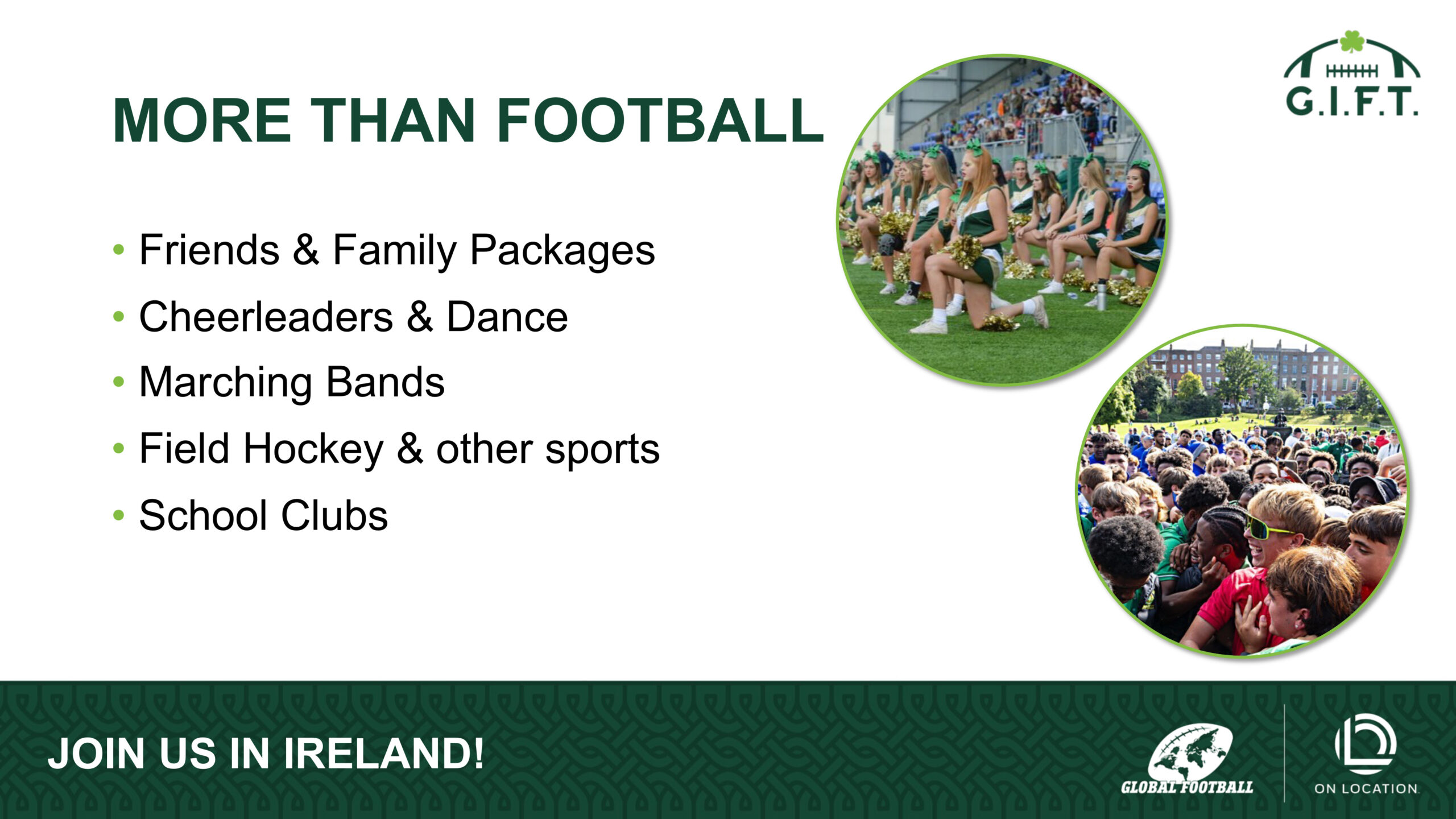 MORE THAN FOOTBALL

G.I.F.T.

• Friends & Family Packages
• Cheerleaders & Dance
• Marching Bands
• Field Hockey & other sports
• School Clubs

JOIN US IN IRELAND!

GLOBAL FOOTBALL

ON LOCATION